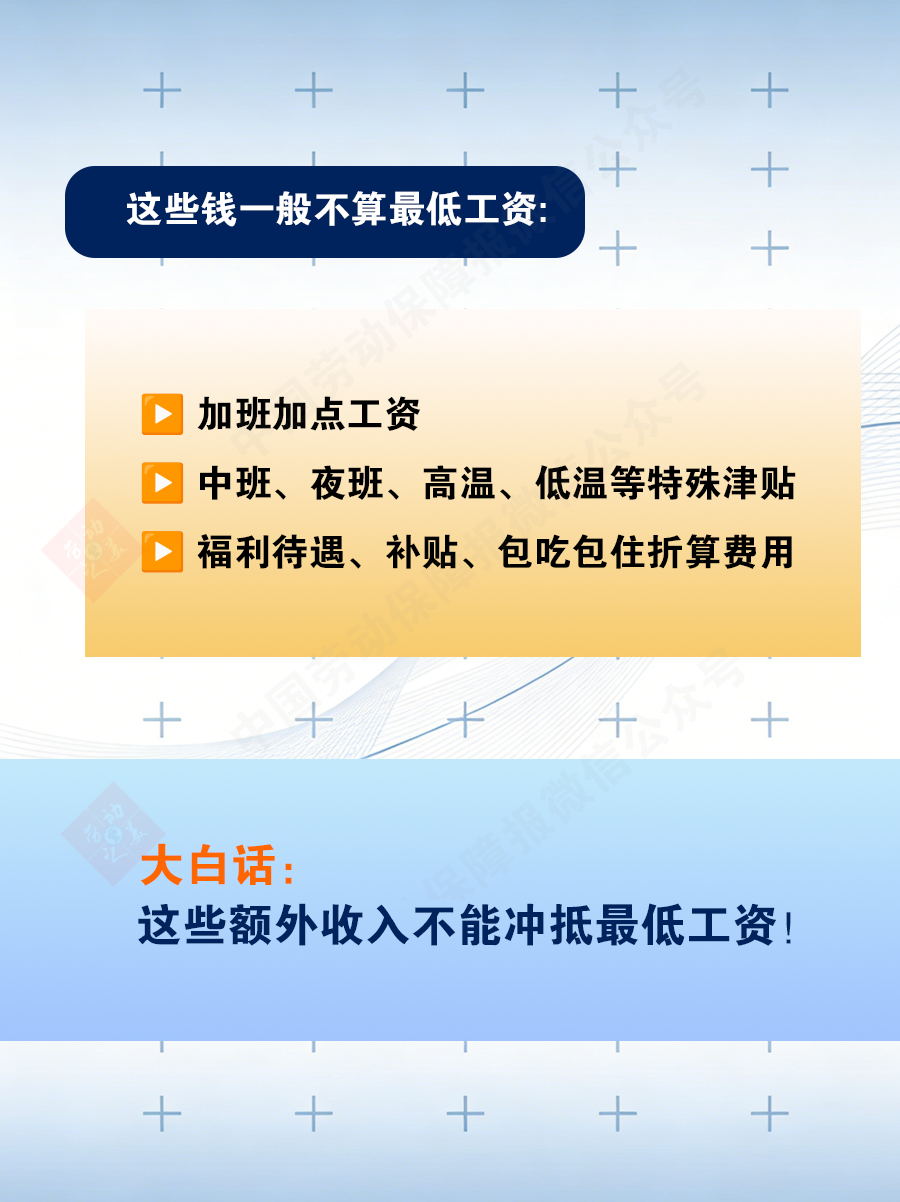 这些钱一般不算最低工资:

▶ 加班加点工资

▶ 中班、夜班、高温、低温等特殊津贴

▶ 福利待遇、补贴、包吃包住折算费用

大白话:
这些额外收入不能冲抵最低工资!

中国劳动保障报微信公众号